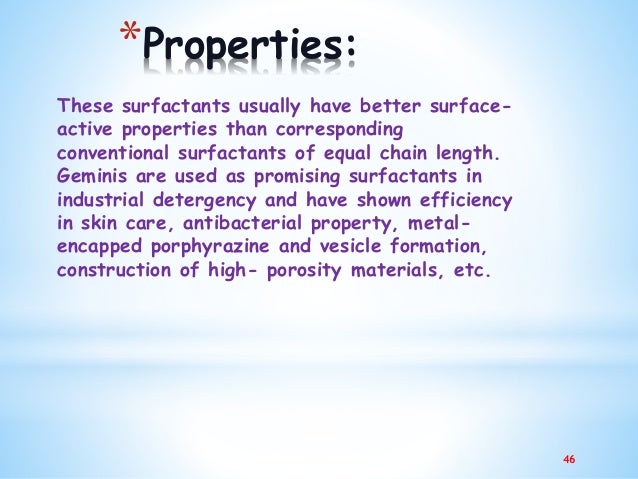 *Properties:

These surfactants usually have better surface-active properties than corresponding conventional surfactants of equal chain length. Geminis are used as promising surfactants in industrial detergency and have shown efficiency in skin care, antibacterial property, metal-encapped porphyrazine and vesicle formation, construction of high- porosity materials, etc.

46